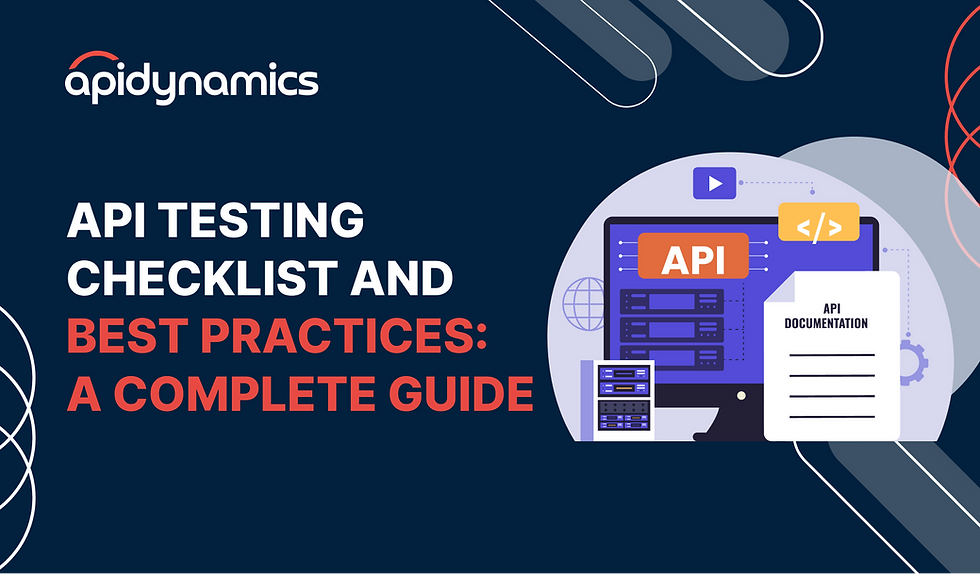 apidynamics

API TESTING CHECKLIST AND BEST PRACTICES: A COMPLETE GUIDE

</>

API

API DOCUMENTATION